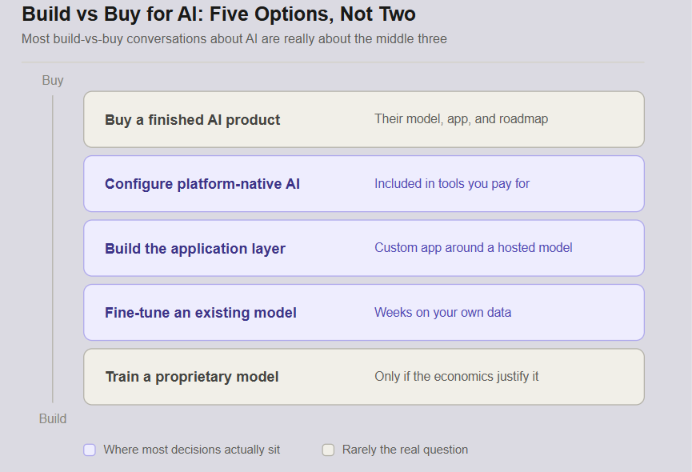 Build vs Buy for AI: Five Options, Not Two

Most build-vs-buy conversations about AI are really about the middle three

Buy

Buy a finished AI product
Their model, app, and roadmap

Configure platform-native AI
Included in tools you pay for

Build the application layer
Custom app around a hosted model

Fine-tune an existing model
Weeks on your own data

Train a proprietary model
Only if the economics justify it

Build

Where most decisions actually sit
Rarely the real question